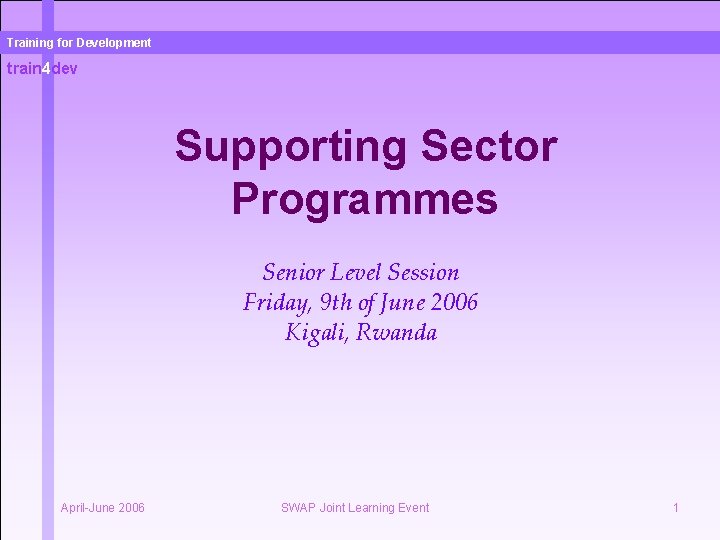 Training for Development

train4dev

Supporting Sector Programmes

Senior Level Session
Friday, 9th of June 2006
Kigali, Rwanda

April-June 2006

SWAP Joint Learning Event

1